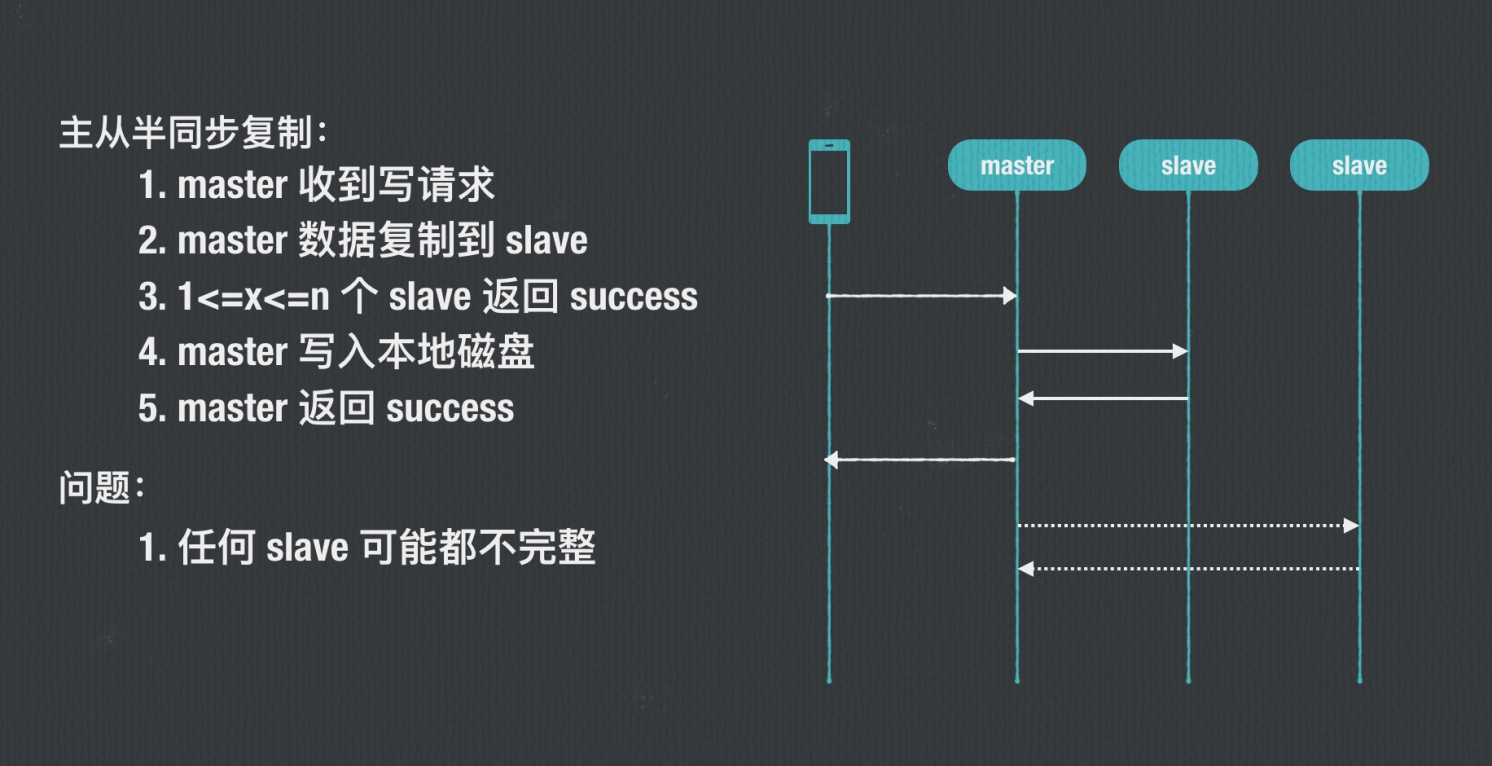 主从半同步复制：

1. master 收到写请求
2. master 数据复制到 slave
3. 1<=x<=n 个 slave 返回 success
4. master 写入本地磁盘
5. master 返回 success

问题：

1. 任何 slave 可能都不完整

master

slave

slave